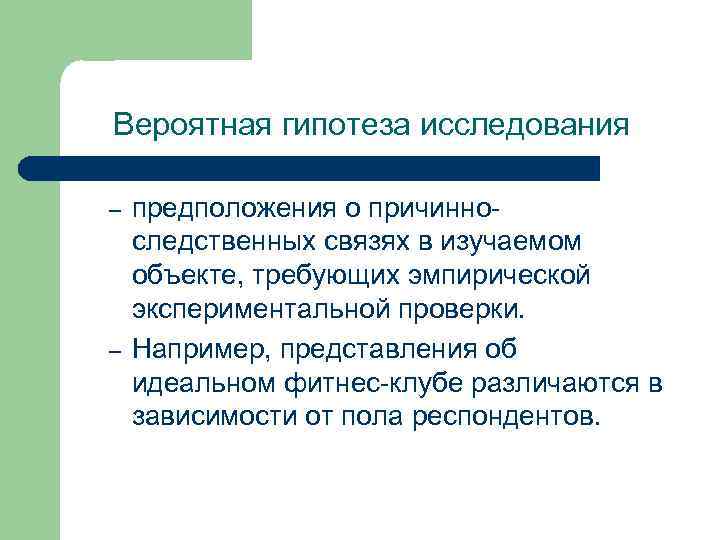 Вероятная гипотеза исследования

– предположения о причинно-следственных связях в изучаемом объекте, требующих эмпирической экспериментальной проверки.

– Например, представления об идеальном фитнес-клубе различаются в зависимости от пола респондентов.